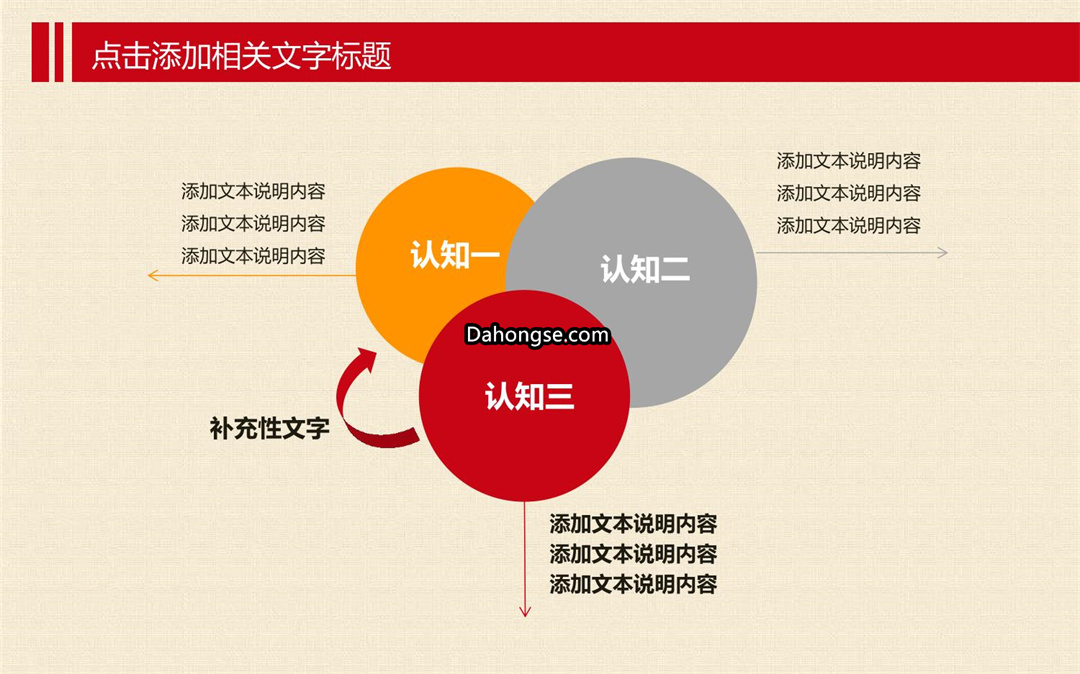 点击添加相关文字标题

添加文本说明内容
添加文本说明内容
添加文本说明内容

认知一

认知二

添加文本说明内容
添加文本说明内容
添加文本说明内容

Dahongse.com

认知三

补充性文字

添加文本说明内容
添加文本说明内容
添加文本说明内容